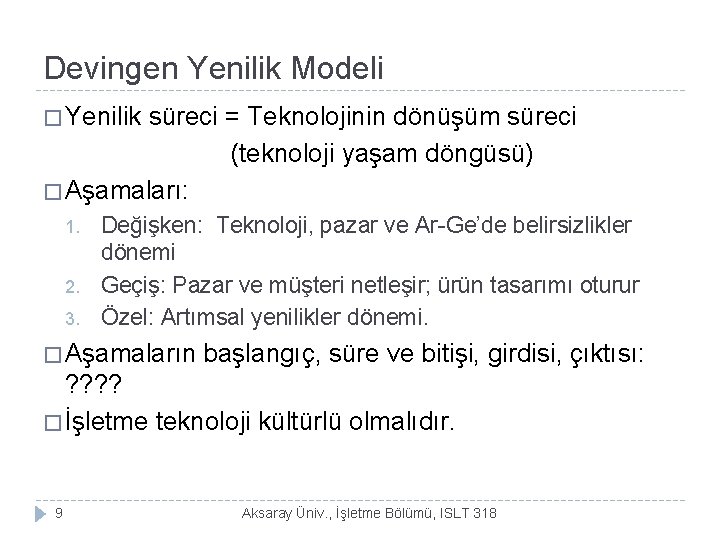 Devingen Yenilik Modeli

□ Yenilik süreci = Teknolojinin dönüşüm süreci
(teknoloji yaşam döngüsü)

□ Aşamaları:
1. Değişken: Teknoloji, pazar ve Ar-Ge'de belirsizlikler dönemi
2. Geçiş: Pazar ve müşteri netleşir; ürün tasarımı oturur
3. Özel: Artımsal yenilikler dönemi.

□ Aşamaların başlangıç, süre ve bitişi, girdisi, çıktısı: ????

□ İşletme teknoloji kültürlü olmalıdır.

9 Aksaray Üniv., İşletme Bölümü, ISLT 318